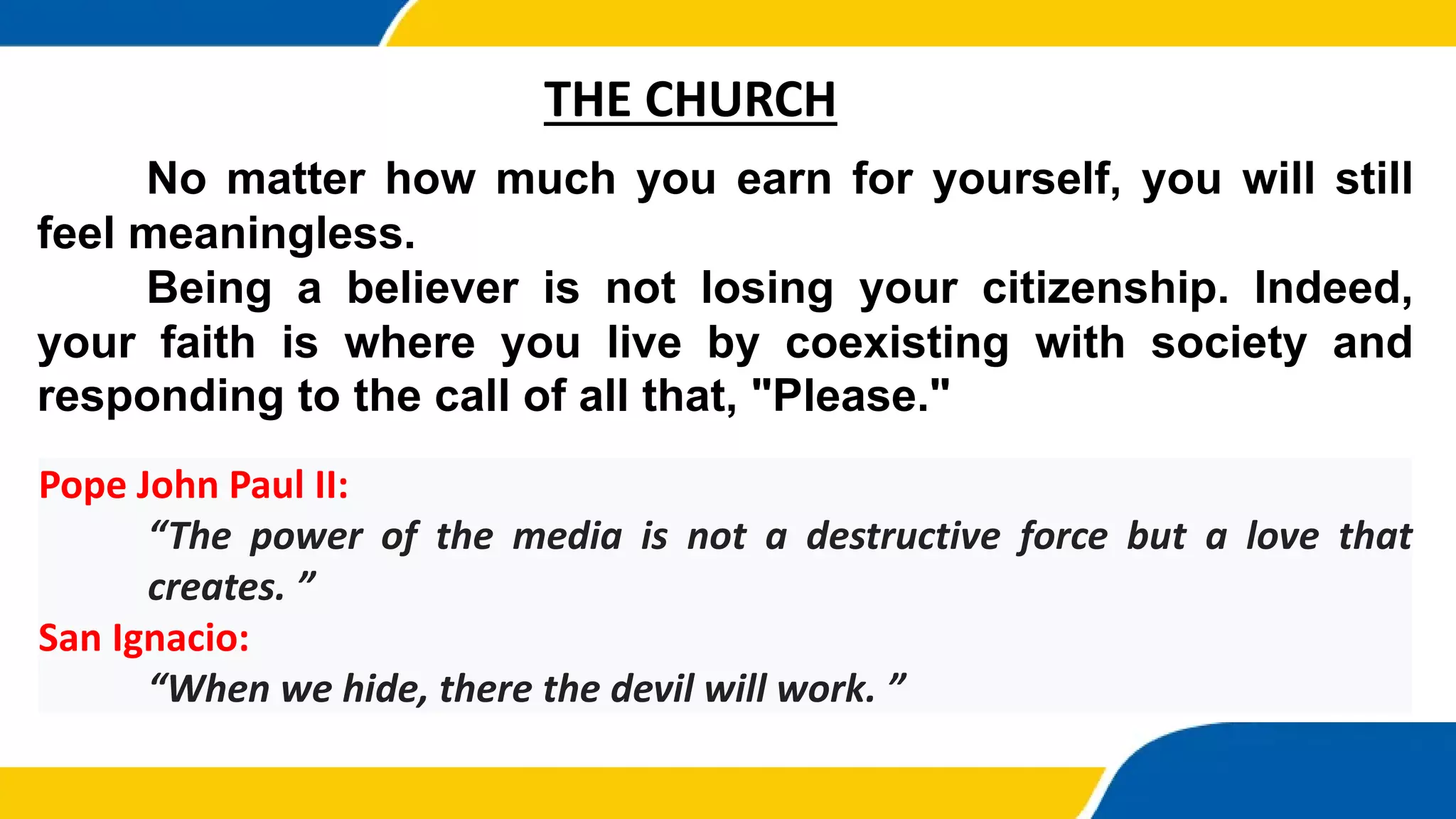 THE CHURCH

No matter how much you earn for yourself, you will still feel meaningless.

Being a believer is not losing your citizenship. Indeed, your faith is where you live by coexisting with society and responding to the call of all that, "Please."

Pope John Paul II:

“The power of the media is not a destructive force but a love that creates. ”

San Ignacio:

“When we hide, there the devil will work. ”